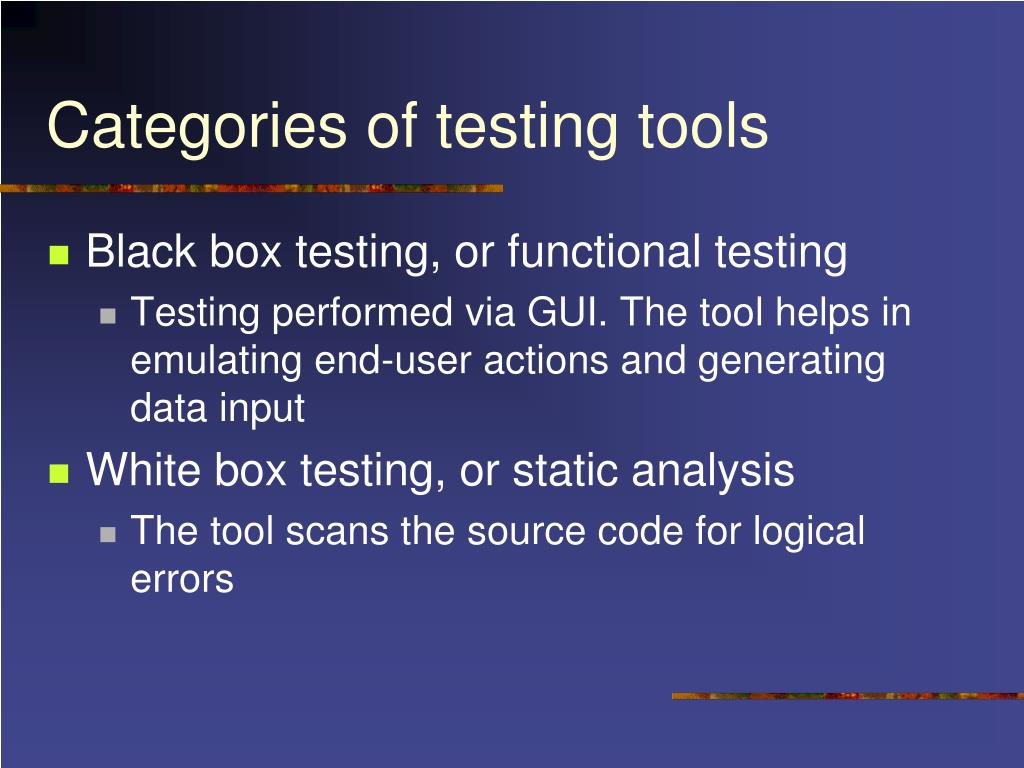 Categories of testing tools

- Black box testing, or functional testing
  - Testing performed via GUI. The tool helps in emulating end-user actions and generating data input
- White box testing, or static analysis
  - The tool scans the source code for logical errors